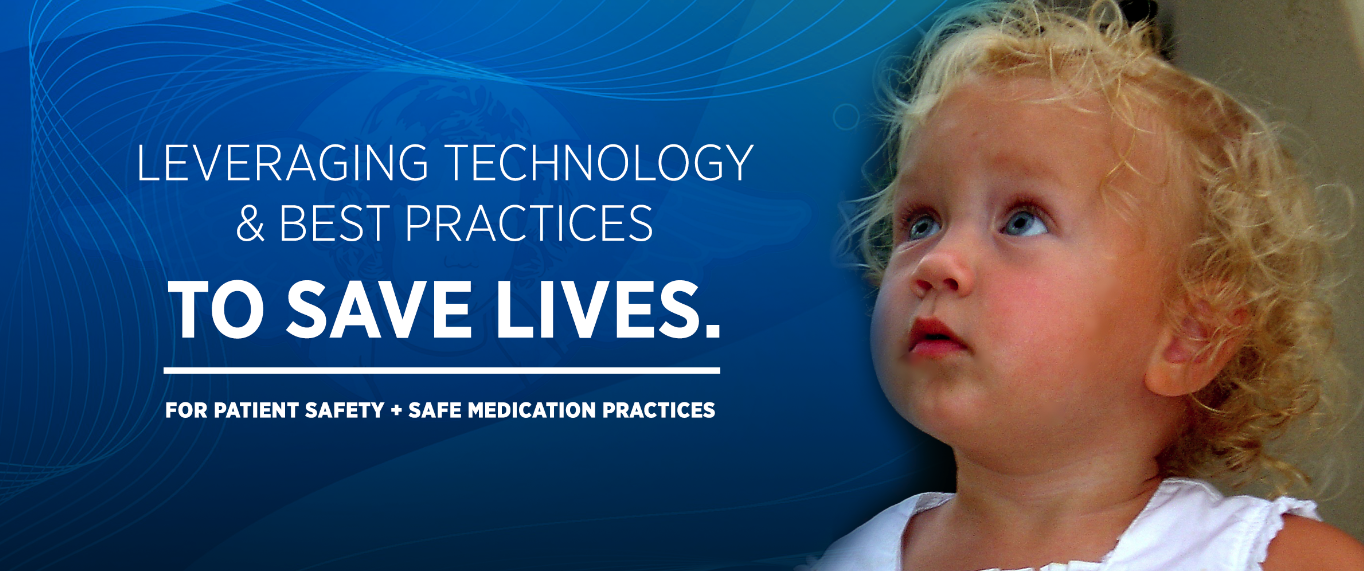 LEVERAGING TECHNOLOGY & BEST PRACTICES

TO SAVE LIVES.

FOR PATIENT SAFETY + SAFE MEDICATION PRACTICES